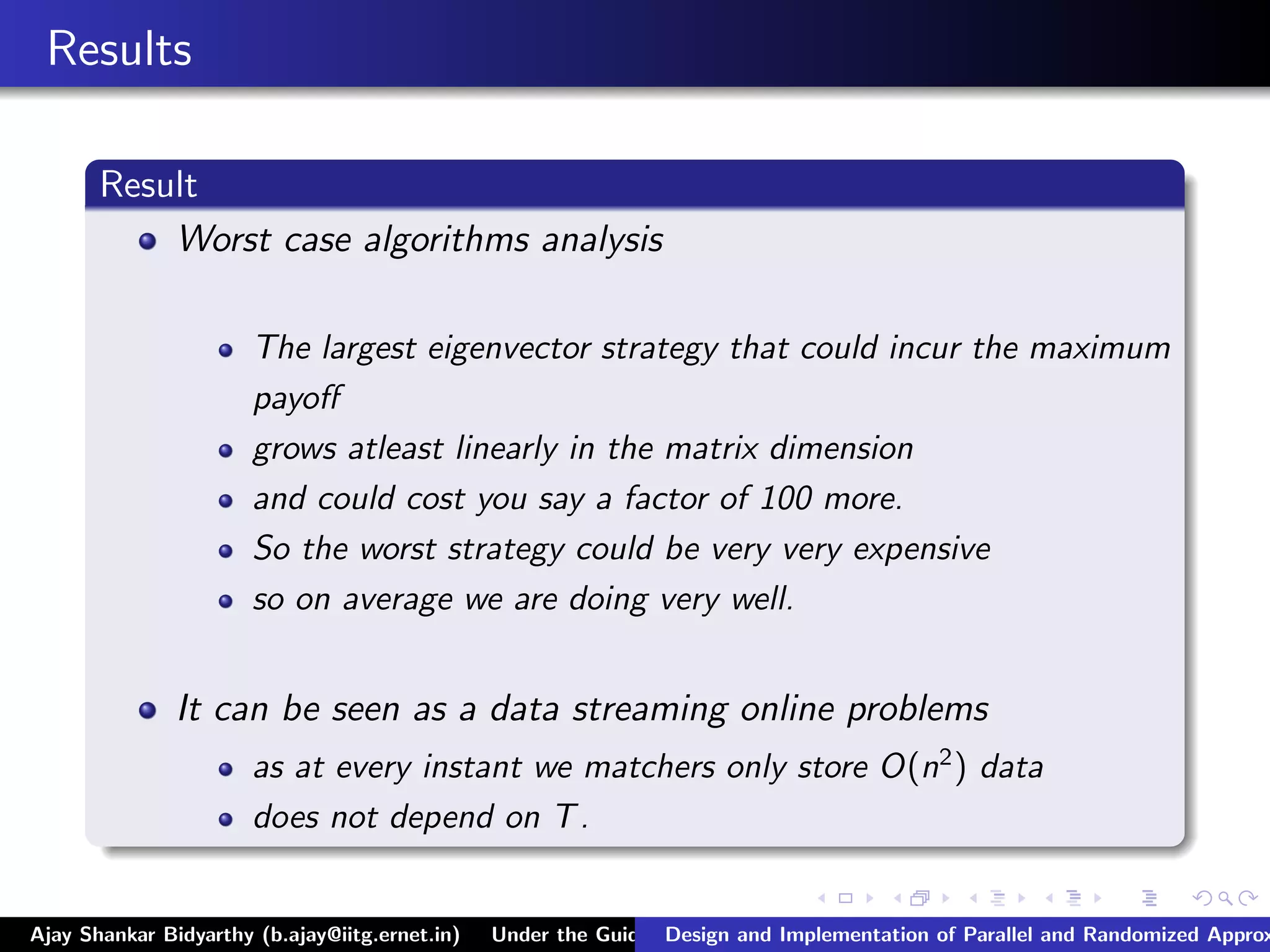 Results

Result

Worst case algorithms analysis

The largest eigenvector strategy that could incur the maximum payoff

grows atleast linearly in the matrix dimension

and could cost you say a factor of 100 more.

So the worst strategy could be very very expensive

so on average we are doing very well.

It can be seen as a data streaming online problems

as at every instant we matchers only store $O(n^2)$ data

does not depend on $T$.

Ajay Shankar Bidyarthy (b.ajay@iitg.ernet.in) Under the Guic Design and Implementation of Parallel and Randomized Approx